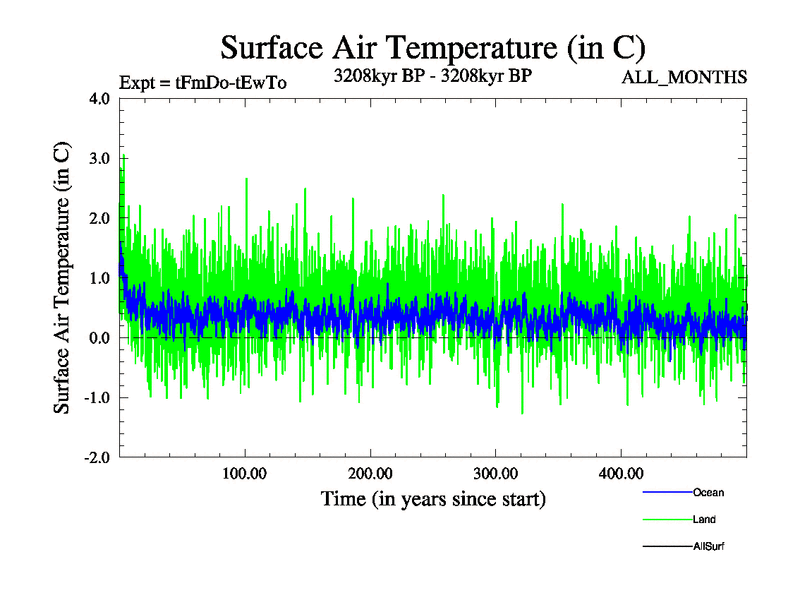 Surface Air Temperature (in C)

Expt = tFmDo-tEwTo

3208kyr BP - 3208kyr BP

ALL_MONTHS

Surface Air Temperature (in C)

4.0
3.0
2.0
1.0
0.0
-1.0
-2.0

100.00
200.00
300.00
400.00

Time (in years since start)

Ocean
Land
AllSurf